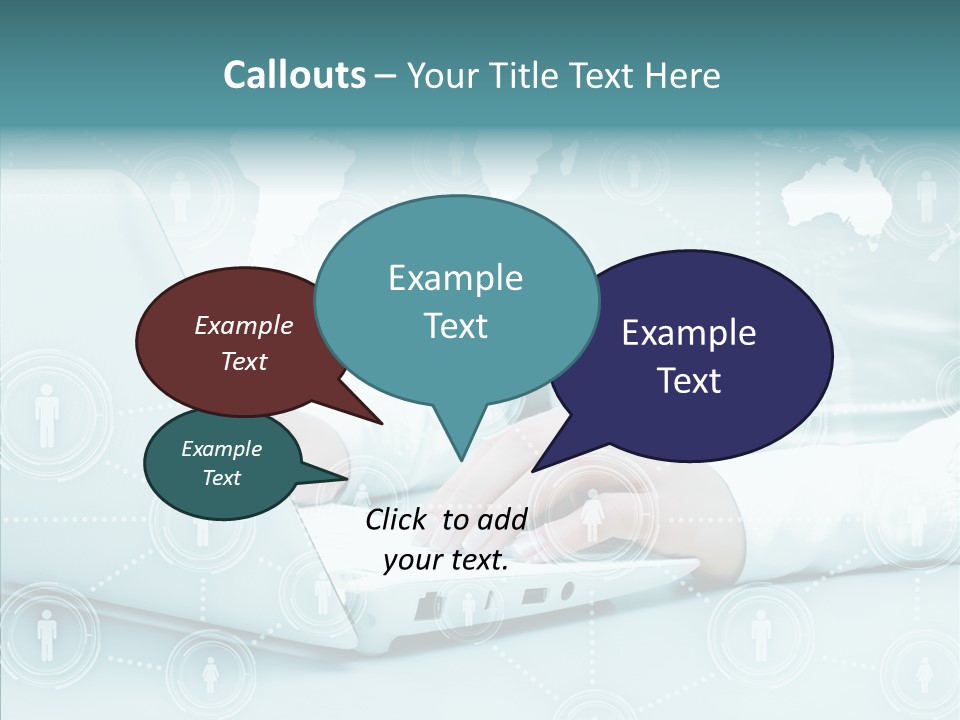 Callouts – Your Title Text Here

Example Text

Example Text

Example Text

Example Text

Click to add your text.